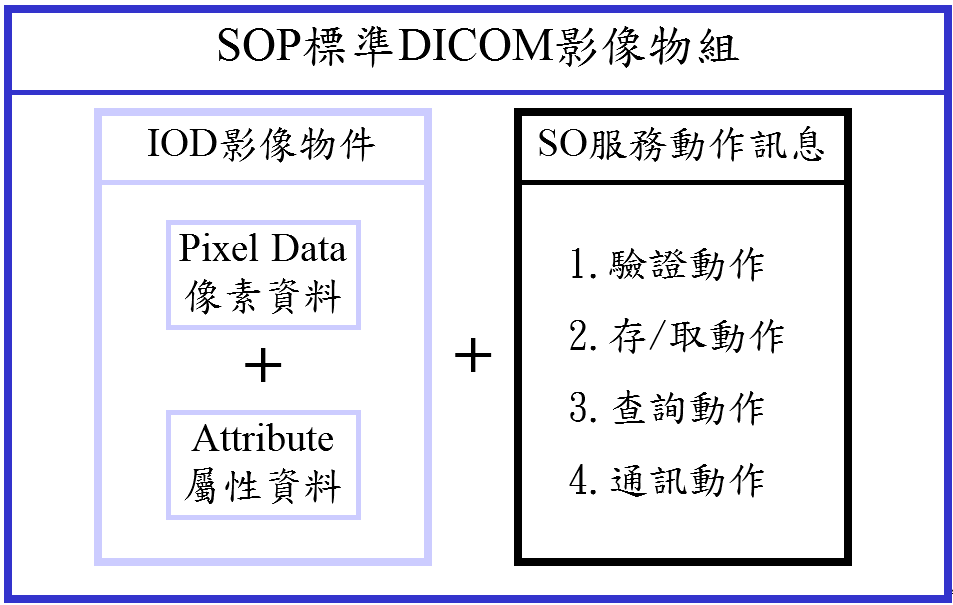 SOP標準DICOM影像物組

IOD影像物件

Pixel Data
像素資料

+

Attribute
屬性資料

+

SO服務動作訊息

1. 驗證動作
2. 存/取動作
3. 查詢動作
4. 通訊動作